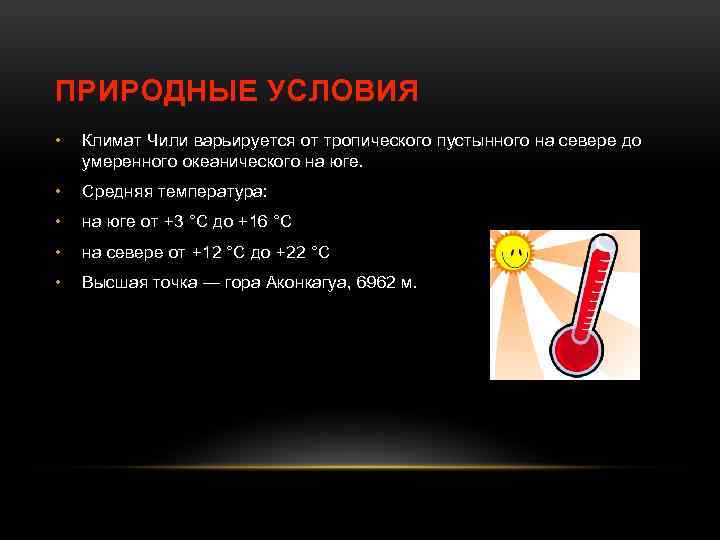 ПРИРОДНЫЕ УСЛОВИЯ

• Климат Чили варьируется от тропического пустынного на севере до умеренного океанического на юге.
• Средняя температура:
• на юге от +3 °C до +16 °C
• на севере от +12 °C до +22 °C
• Высшая точка — гора Аконкагуа, 6962 м.